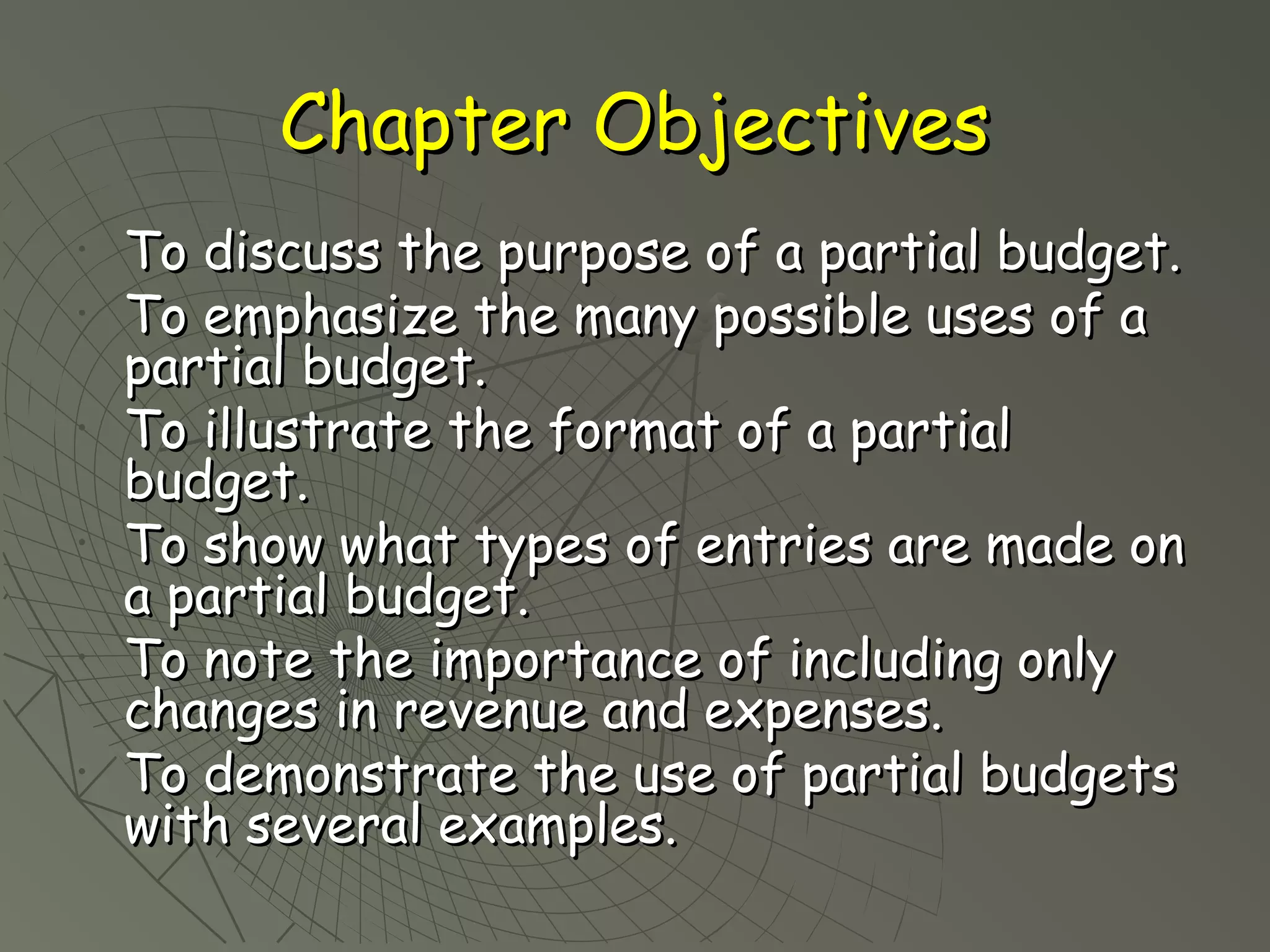 Chapter Objectives

To discuss the purpose of a partial budget.

To emphasize the many possible uses of a partial budget.

To illustrate the format of a partial budget.

To show what types of entries are made on a partial budget.

To note the importance of including only changes in revenue and expenses.

To demonstrate the use of partial budgets with several examples.